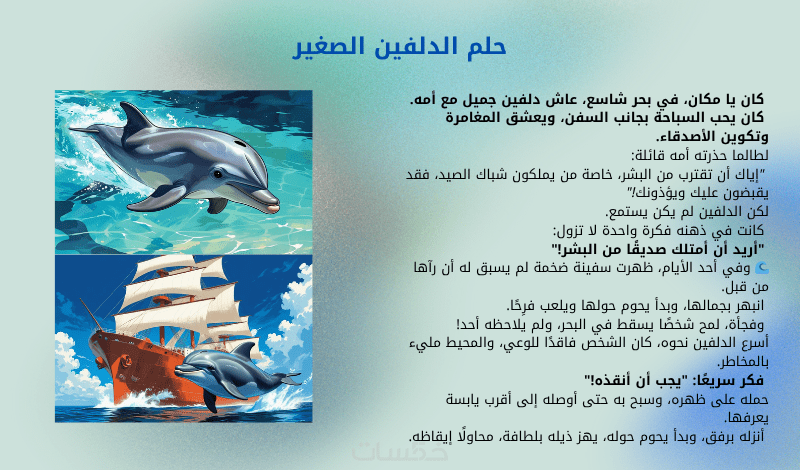 حلم الدلفين الصغير

كان يا مكان، في بحر شاسع، عاش دلفين جميل مع أمه.
كان يحب السباحة بجانب السفن، ويعشق المغامرة وتكوين الأصدقاء.
لطالما حذرته أمه قائلة:
"إياك أن تقترب من البشر، خاصة من يملكون شباك الصيد، فقد يقبضون عليك ويؤذونك!"
لكن الدلفين لم يكن يستمع.
كانت في ذهنه فكرة واحدة لا تزول:
"أريد أن أمتلك صديقًا من البشر!"
🌊 وفي أحد الأيام، ظهرت سفينة ضخمة لم يسبق له أن رآها من قبل.
انبهر بجمالها، وبدأ يحوم حولها ويلعب فرحًا.
وفجأة، لمح شخصًا يسقط في البحر، ولم يلاحظه أحد!
أسرع الدلفين نحوه، كان الشخص فاقدًا للوعي، والمحيط مليء بالمخاطر.
فكر سريعًا: "يجب أن أنقذه!"
حمله على ظهره، وسبح به حتى أوصله إلى أقرب يابسة يعرفها.
أنزله برفق، وبدأ يحوم حوله، يهز ذيله بلطافة، محاولًا إيقاظه.

خمسات